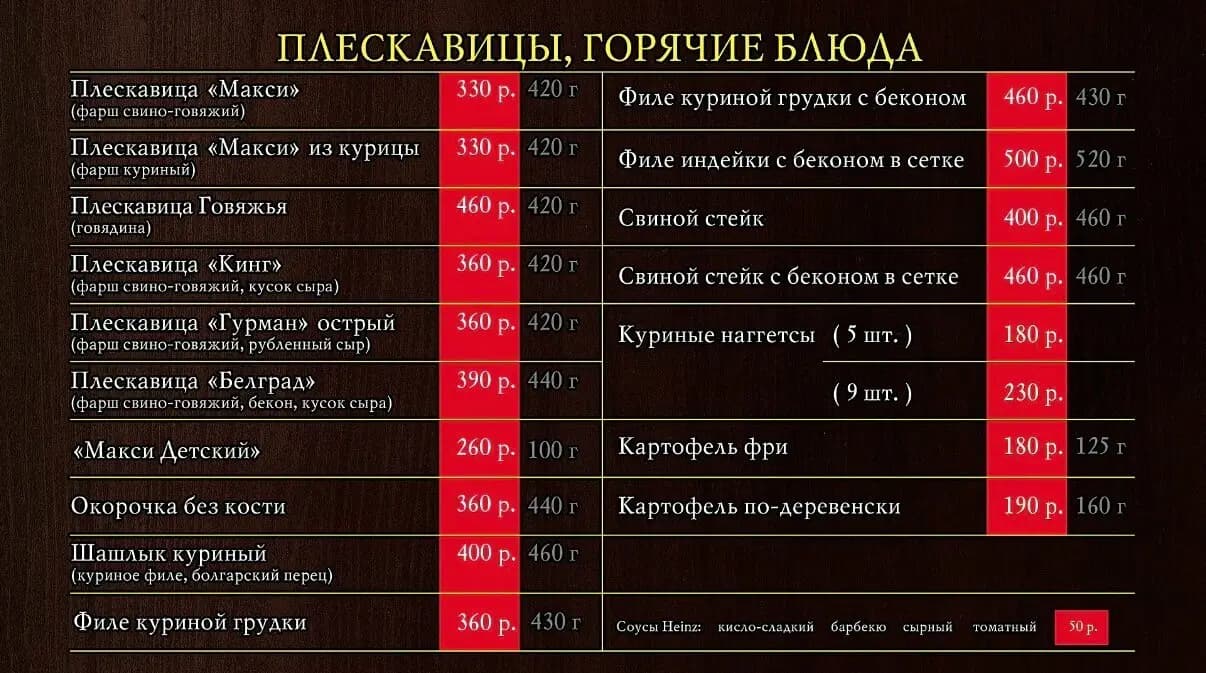 ПЛЕСКАВИЦЫ, ГОРЯЧИЕ БЛЮДА

| | | |
|---|---|---|
| Плескавица «Макси» (фарш свино-говяжий) | 330 р. | 420 г |
| Плескавица «Макси» из курицы (фарш куриный) | 330 р. | 420 г |
| Плескавица Говяжья (говядина) | 460 р. | 420 г |
| Плескавица «Кинг» (фарш свино-говяжий, кусок сыра) | 360 р. | 420 г |
| Плескавица «Гурман» острый (фарш свино-говяжий, рубленный сыр) | 360 р. | 420 г |
| Плескавица «Белград» (фарш свино-говяжий, бекон, кусок сыра) | 390 р. | 440 г |
| «Макси Детский» | 260 р. | 100 г |
| Окорочка без кости | 360 р. | 440 г |
| Шашлык куриный (куриное филе, болгарский перец) | 400 р. | 460 г |
| Филе куриной грудки | 360 р. | 430 г |

| | | |
|---|---|---|
| Филе куриной грудки с беконом | 460 р. | 430 г |
| Филе индейки с беконом в сетке | 500 р. | 520 г |
| Свиной стейк | 400 р. | 460 г |
| Свиной стейк с беконом в сетке | 460 р. | 460 г |
| Куриные наггетсы ( 5 шт. ) | 180 р. | |
| ( 9 шт. ) | 230 р. | |
| Картофель фри | 180 р. | 125 г |
| Картофель по-деревенски | 190 р. | 160 г |

Соусы Heinz: кисло-сладкий барбекю сырный томатный 50 р.